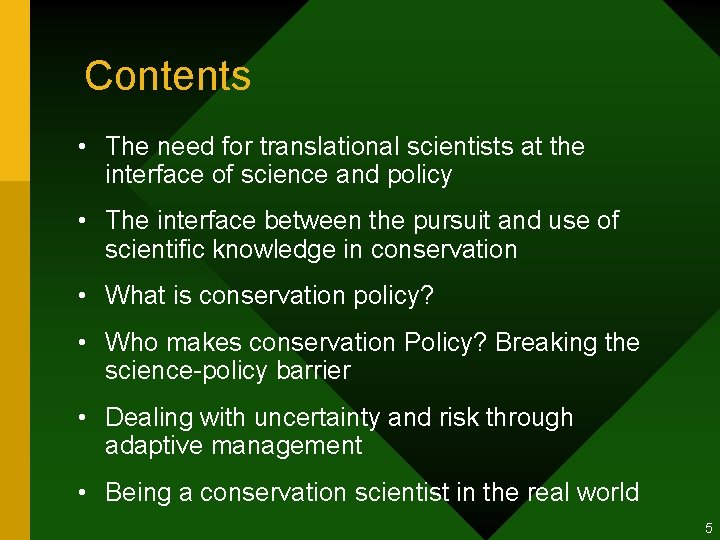 Contents

• The need for translational scientists at the interface of science and policy

• The interface between the pursuit and use of scientific knowledge in conservation

• What is conservation policy?

• Who makes conservation Policy? Breaking the science-policy barrier

• Dealing with uncertainty and risk through adaptive management

• Being a conservation scientist in the real world

5